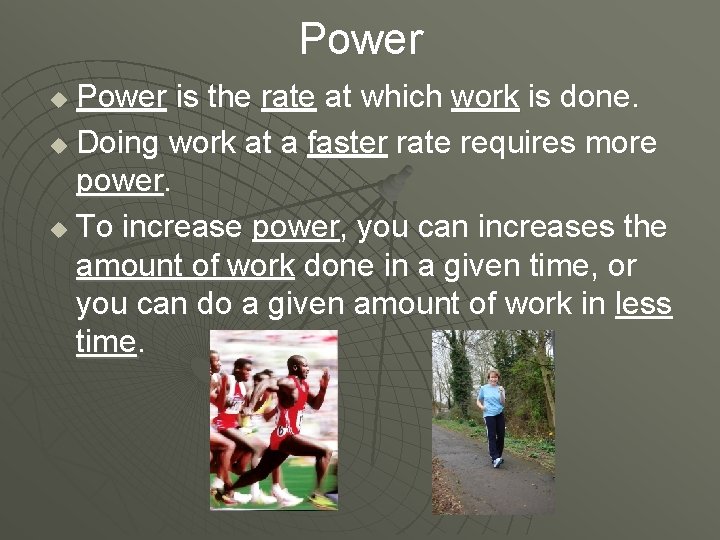 Power

Power is the rate at which work is done.

Doing work at a faster rate requires more power.

To increase power, you can increases the amount of work done in a given time, or you can do a given amount of work in less time.